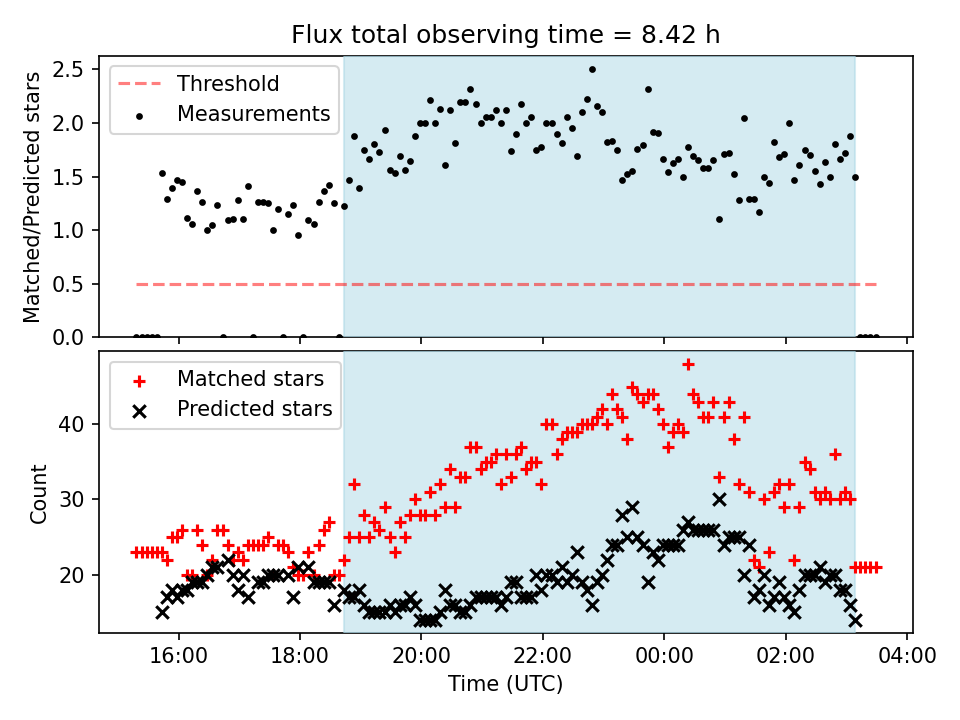 Flux total observing time = 8.42 h

Threshold
Measurements

Matched/Predicted stars

2.5
2.0
1.5
1.0
0.5
0.0

Matched stars
Predicted stars

Count

40
30
20

16:00
18:00
20:00
22:00
00:00
02:00
04:00

Time (UTC)